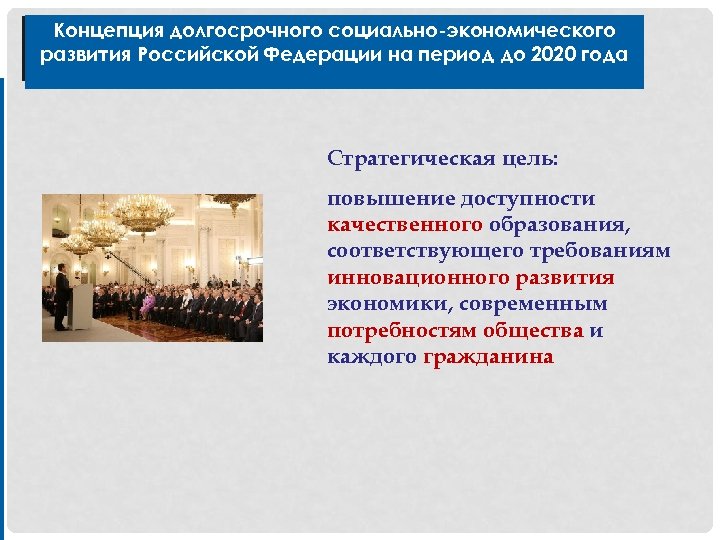 Концепция долгосрочного социально-экономического развития Российской Федерации на период до 2020 года

Стратегическая цель:

повышение доступности качественного образования, соответствующего требованиям инновационного развития экономики, современным потребностям общества и каждого гражданина